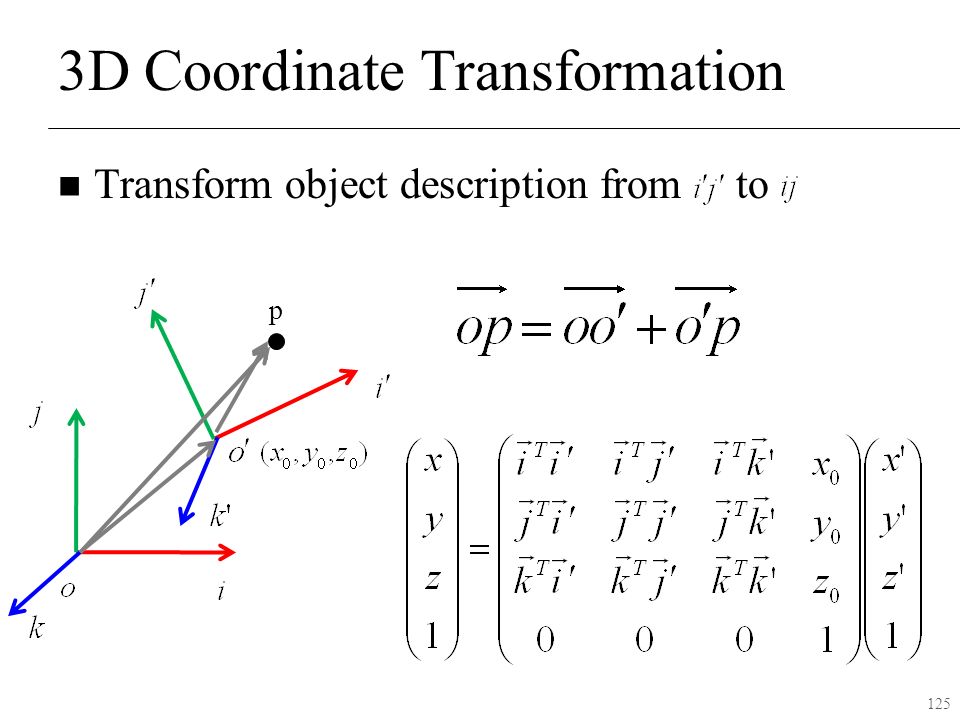 3D Coordinate Transformation

■ Transform object description from $i'j'$ to $ij$

$j'$

p

$i'$

$j$

$o'$ $(x_0, y_0, z_0)$

$k'$

$o$

$i$

$k$

$\overrightarrow{op} = \overrightarrow{oo'} + \overrightarrow{o'p}$

$\begin{pmatrix} x \\ y \\ z \\ 1 \end{pmatrix} = \begin{pmatrix} \vec{i}^T\vec{i}' & \vec{i}^T\vec{j}' & \vec{i}^T\vec{k}' & x_0 \\ \vec{j}^T\vec{i}' & \vec{j}^T\vec{j}' & \vec{j}^T\vec{k}' & y_0 \\ \vec{k}^T\vec{i}' & \vec{k}^T\vec{j}' & \vec{k}^T\vec{k}' & z_0 \\ 0 & 0 & 0 & 1 \end{pmatrix} \begin{pmatrix} x' \\ y' \\ z' \\ 1 \end{pmatrix}$

125